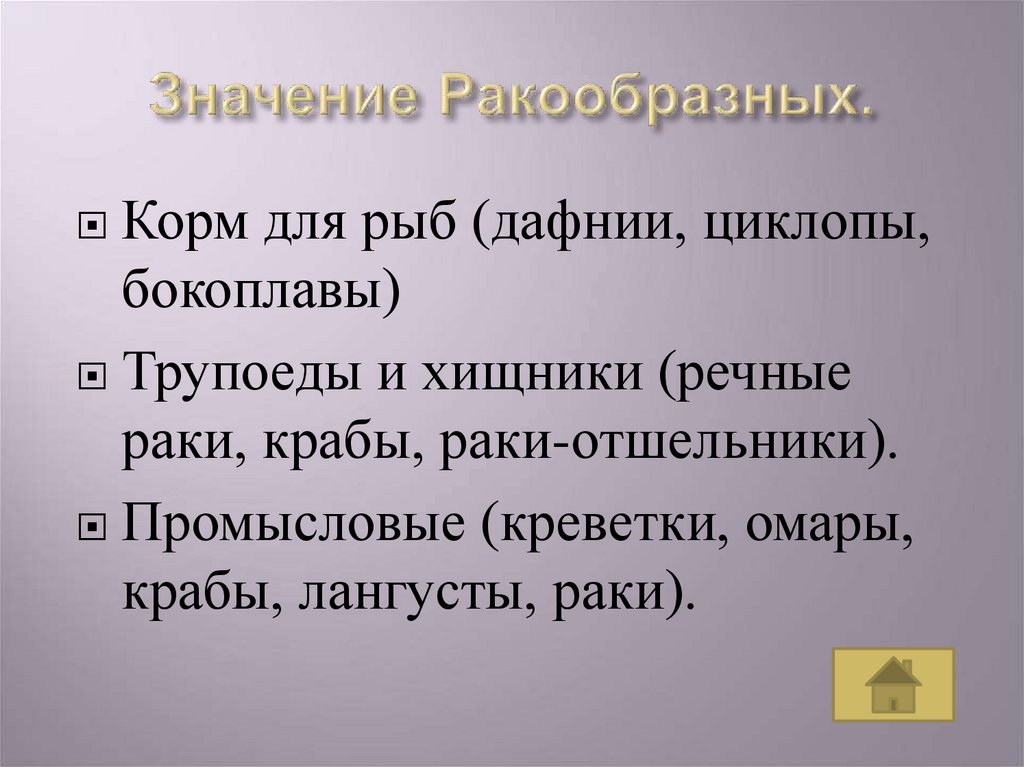 Значение Ракообразных.

Корм для рыб (дафнии, циклопы, бокоплавы)

Трупоеды и хищники (речные раки, крабы, раки-отшельники).

Промысловые (креветки, омары, крабы, лангусты, раки).